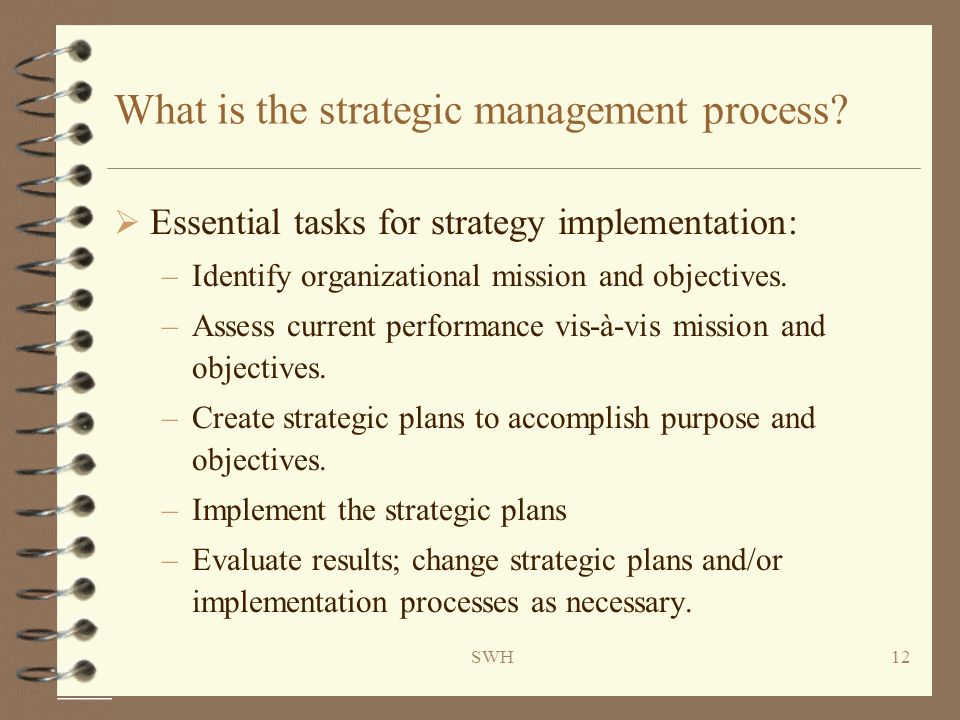 What is the strategic management process?

➢ Essential tasks for strategy implementation:

– Identify organizational mission and objectives.

– Assess current performance vis-à-vis mission and objectives.

– Create strategic plans to accomplish purpose and objectives.

– Implement the strategic plans

– Evaluate results; change strategic plans and/or implementation processes as necessary.

SWH

12